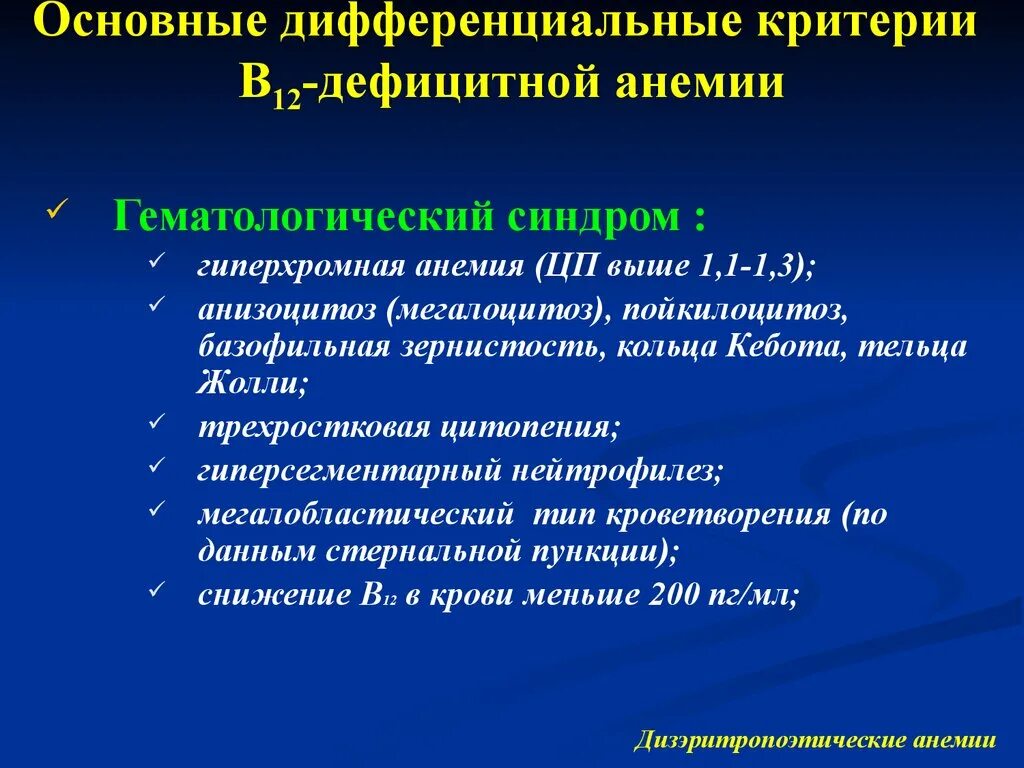 Основные дифференциальные критерии $B_{12}$-дефицитной анемии

✓ Гематологический синдром :

✓ гиперхромная анемия (ЦП выше 1,1-1,3);

✓ анизоцитоз (мегалоцитоз), пойкилоцитоз, базофильная зернистость, кольца Кебота, тельца Жолли;

✓ трехростковая цитопения;

✓ гиперсегментарный нейтрофилез;

✓ мегалобластический тип кроветворения (по данным стернальной пункции);

✓ снижение $B_{12}$ в крови меньше 200 пг/мл;

Дизэритропоэтические анемии